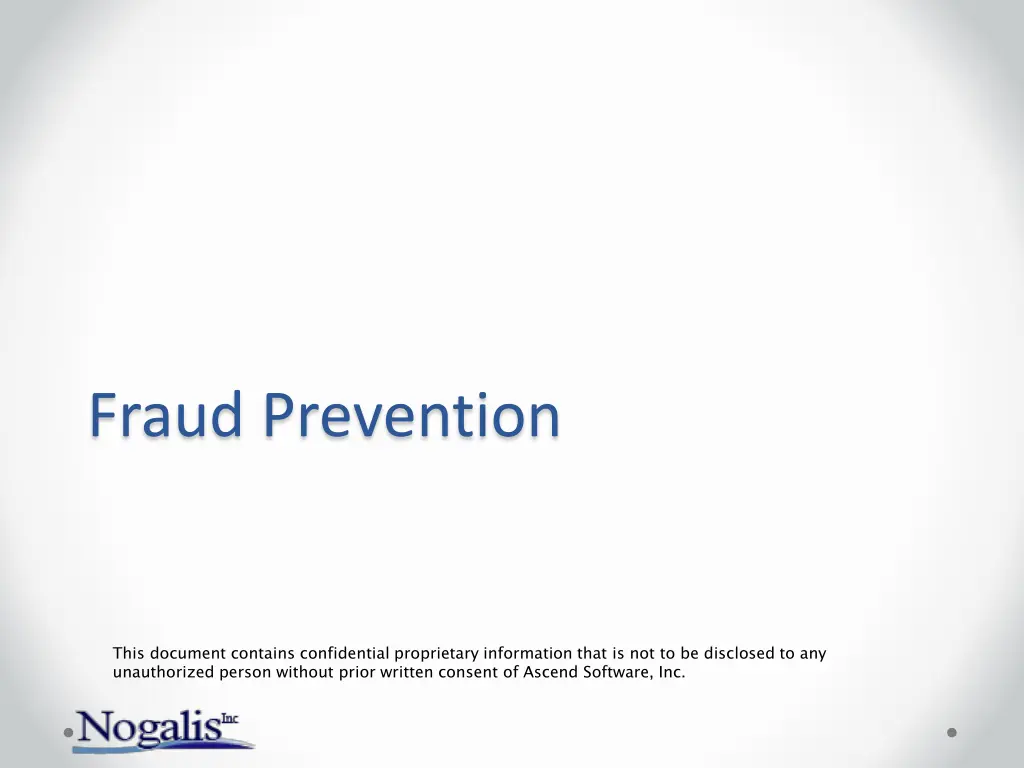 Fraud Prevention

This document contains confidential proprietary information that is not to be disclosed to any unauthorized person without prior written consent of Ascend Software, Inc.

Nogalis Inc